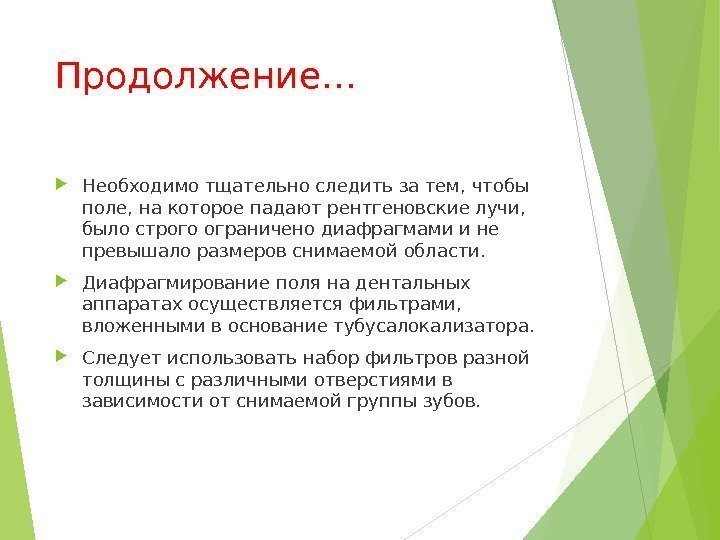 Продолжение…

Необходимо тщательно следить за тем, чтобы поле, на которое падают рентгеновские лучи, было строго ограничено диафрагмами и не превышало размеров снимаемой области.

Диафрагмирование поля на дентальных аппаратах осуществляется фильтрами, вложенными в основание тубусалокализатора.

Следует использовать набор фильтров разной толщины с различными отверстиями в зависимости от снимаемой группы зубов.